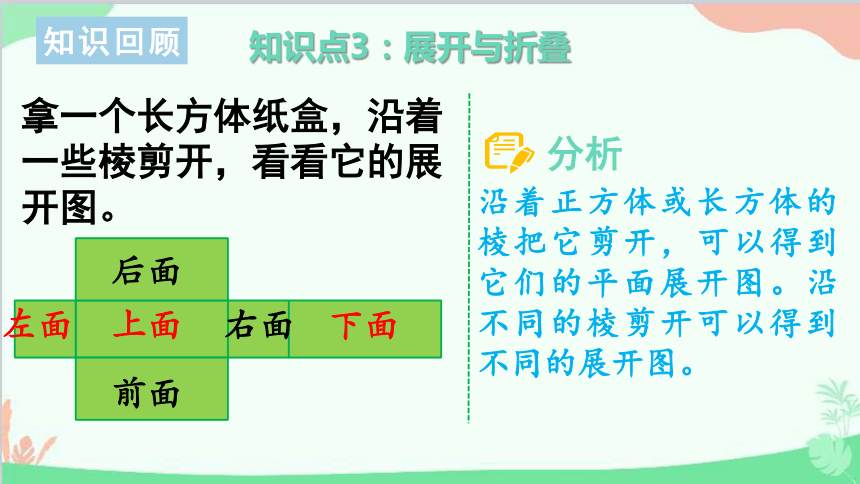 知识回顾

知识点3：展开与折叠

拿一个长方体纸盒，沿着一些棱剪开，看看它的展开图。

后面

左面 上面 右面 下面

前面

分析

沿着正方体或长方体的棱把它剪开，可以得到它们的平面展开图。沿不同的棱剪开可以得到不同的展开图。